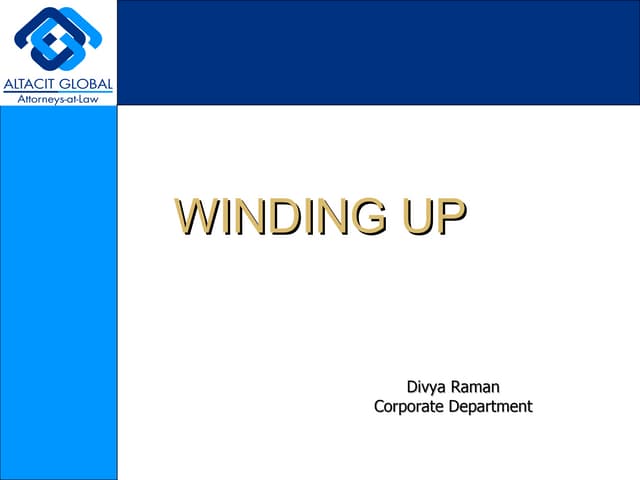 ALTACIT GLOBAL
Attorneys-at-Law

WINDING UP

Divya Raman
Corporate Department